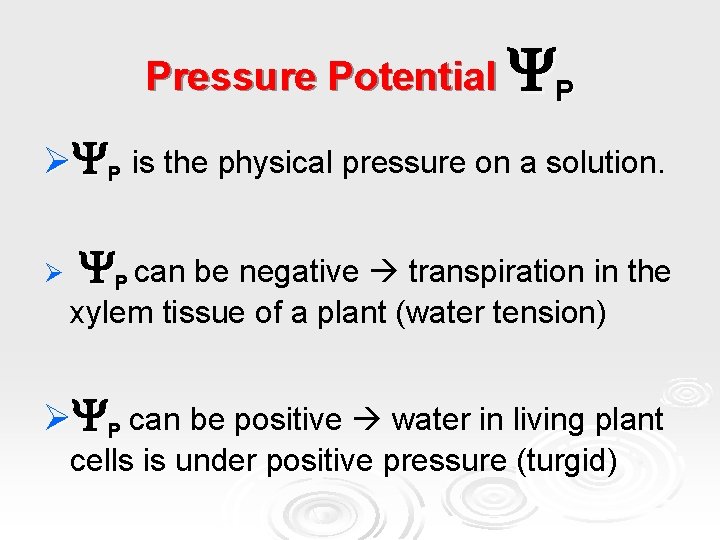 Pressure Potential $\Psi_P$

➢ $\Psi_P$ is the physical pressure on a solution.

➢ $\Psi_P$ can be negative → transpiration in the xylem tissue of a plant (water tension)

➢ $\Psi_P$ can be positive → water in living plant cells is under positive pressure (turgid)